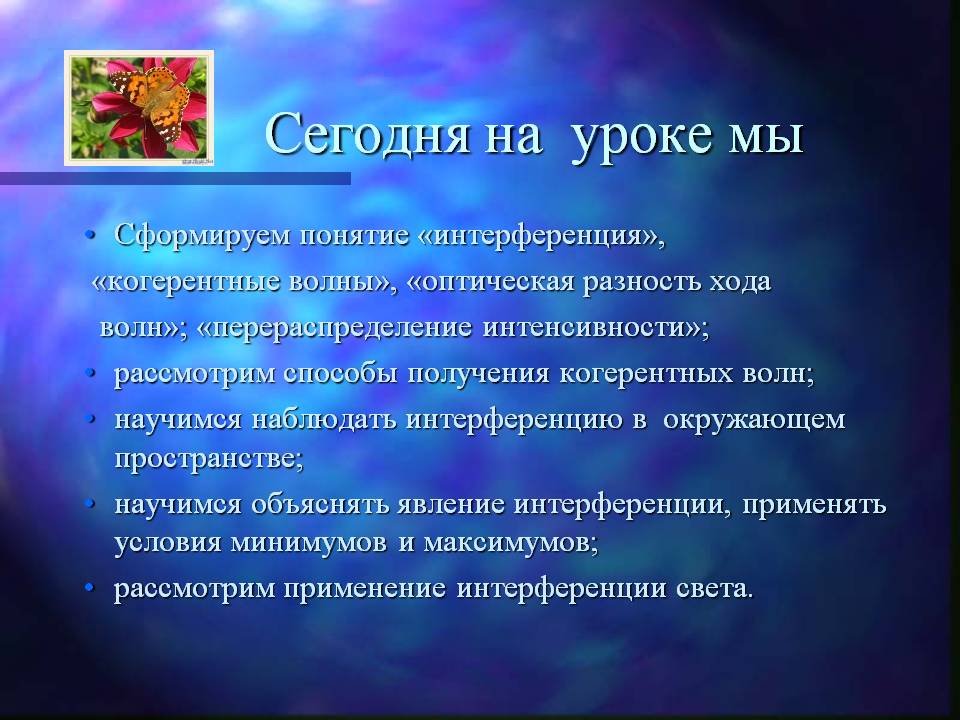 Сегодня на уроке мы

• Сформируем понятие «интерференция», «когерентные волны», «оптическая разность хода волн»; «перераспределение интенсивности»;
• рассмотрим способы получения когерентных волн;
• научимся наблюдать интерференцию в окружающем пространстве;
• научимся объяснять явление интерференции, применять условия минимумов и максимумов;
• рассмотрим применение интерференции света.